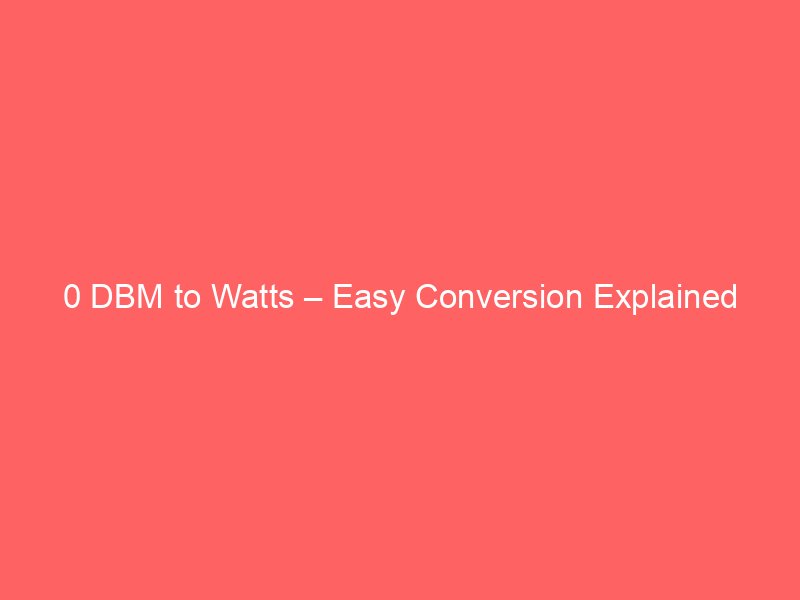 0 DBM to Watts – Easy Conversion Explained